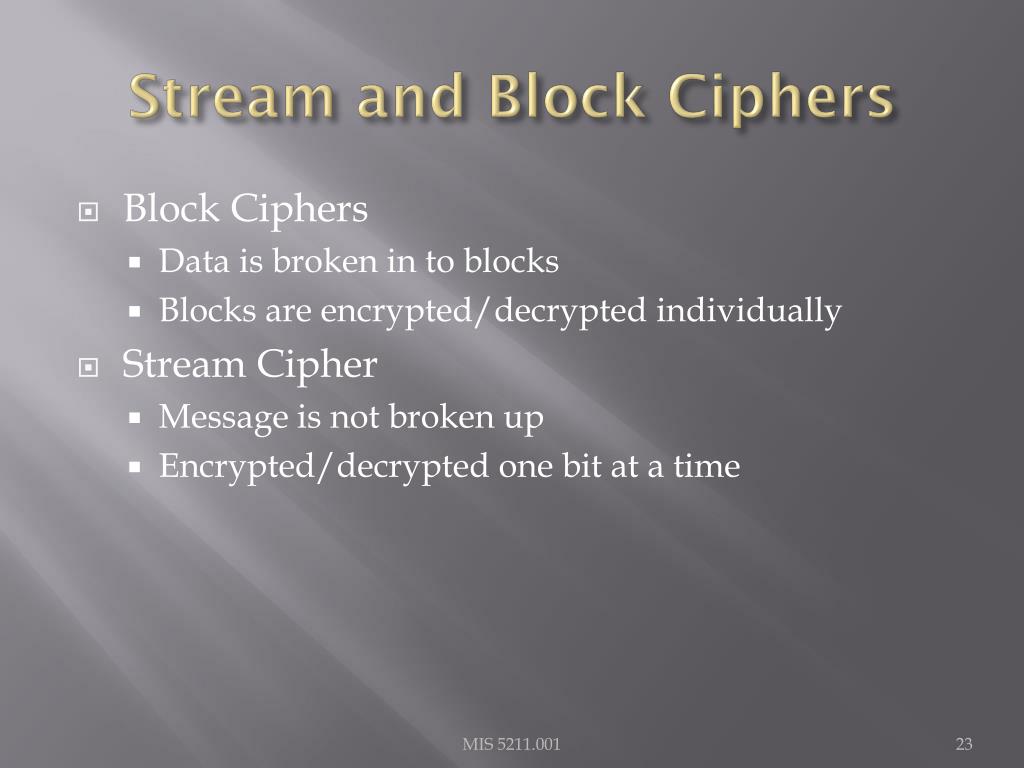 Stream and Block Ciphers

Block Ciphers
Data is broken in to blocks
Blocks are encrypted/decrypted individually
Stream Cipher
Message is not broken up
Encrypted/decrypted one bit at a time

MIS 5211.001

23